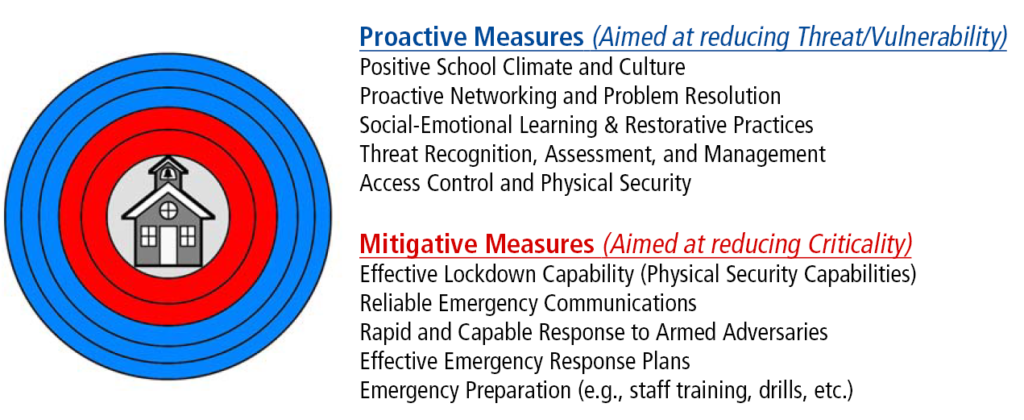 Proactive Measures (Aimed at reducing Threat/Vulnerability)
Positive School Climate and Culture
Proactive Networking and Problem Resolution
Social-Emotional Learning & Restorative Practices
Threat Recognition, Assessment, and Management
Access Control and Physical Security

Mitigative Measures (Aimed at reducing Criticality)
Effective Lockdown Capability (Physical Security Capabilities)
Reliable Emergency Communications
Rapid and Capable Response to Armed Adversaries
Effective Emergency Response Plans
Emergency Preparation (e.g., staff training, drills, etc.)